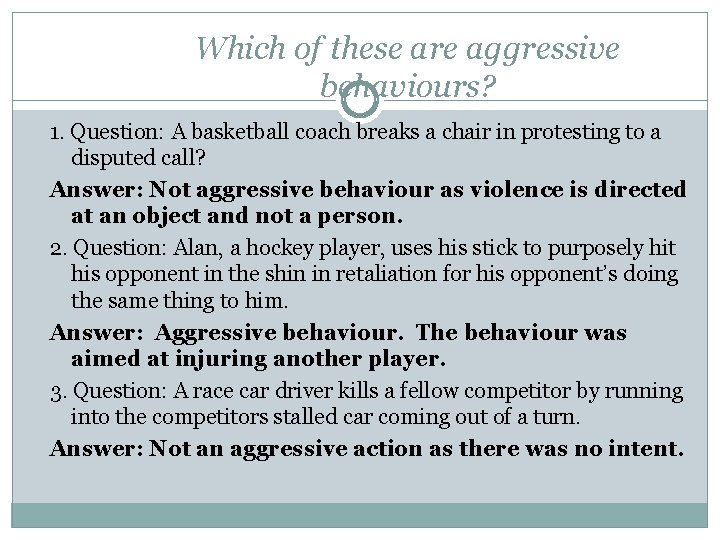 Which of these are aggressive behaviours?

1. Question: A basketball coach breaks a chair in protesting to a disputed call?

Answer: Not aggressive behaviour as violence is directed at an object and not a person.

2. Question: Alan, a hockey player, uses his stick to purposely hit his opponent in the shin in retaliation for his opponent's doing the same thing to him.

Answer: Aggressive behaviour. The behaviour was aimed at injuring another player.

3. Question: A race car driver kills a fellow competitor by running into the competitors stalled car coming out of a turn.

Answer: Not an aggressive action as there was no intent.